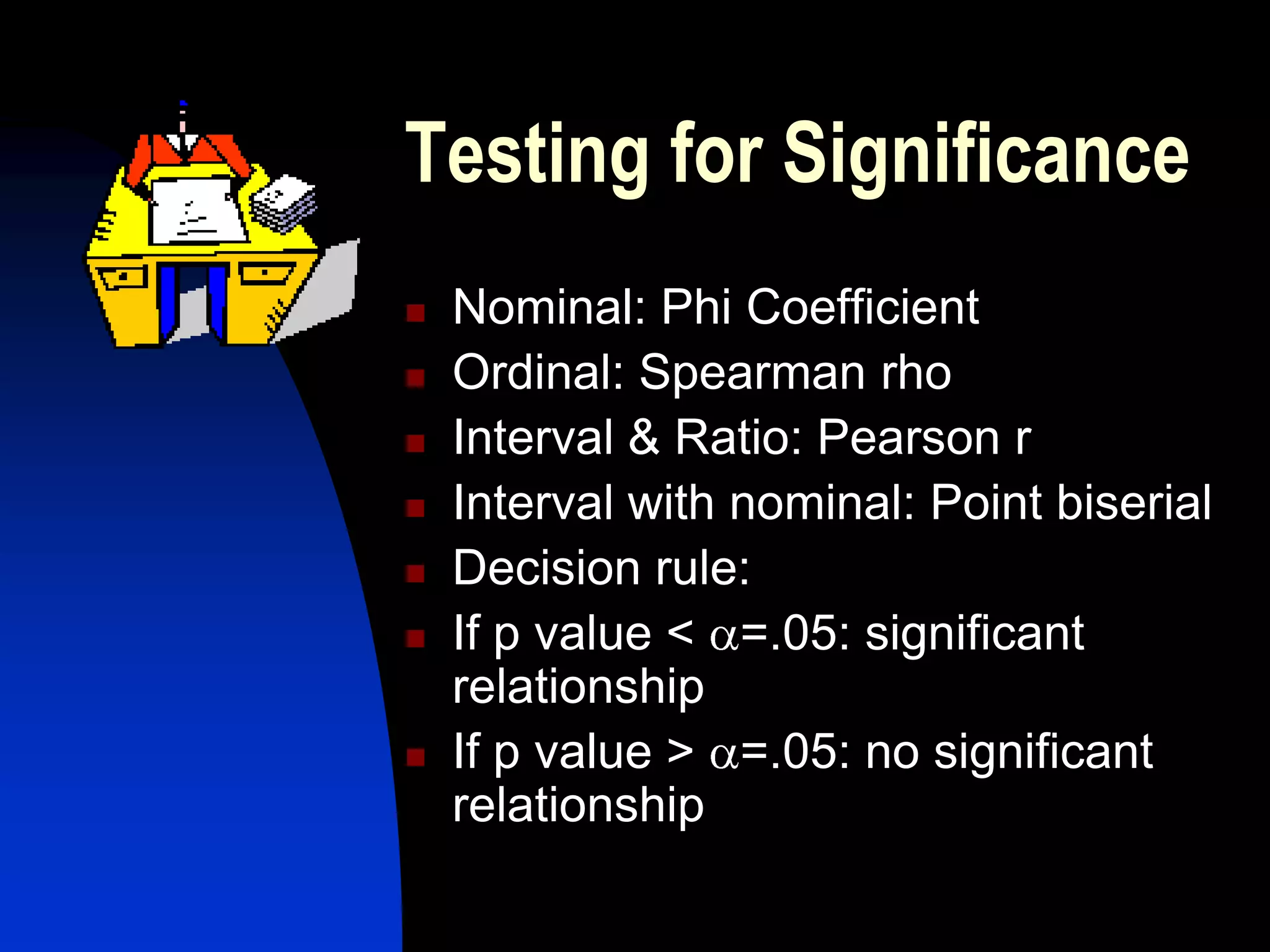 Testing for Significance

- Nominal: Phi Coefficient
- Ordinal: Spearman rho
- Interval & Ratio: Pearson r
- Interval with nominal: Point biserial
- Decision rule:
- If p value < $\alpha$=.05: significant relationship
- If p value > $\alpha$=.05: no significant relationship